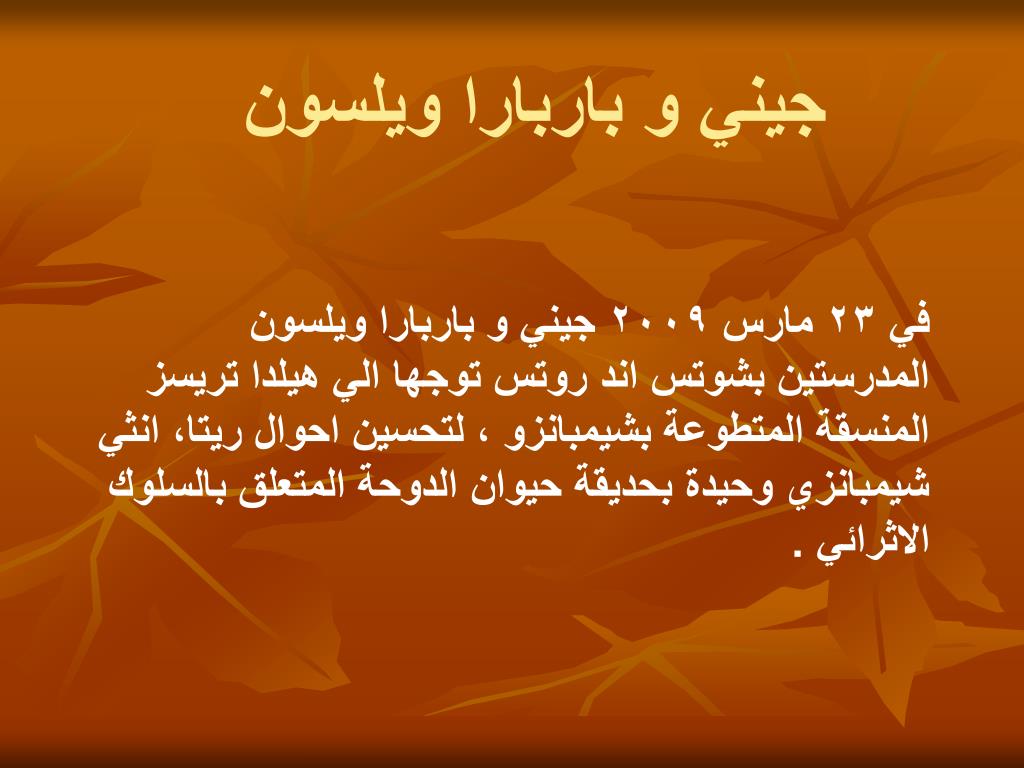 جيني و باربارا ويلسون

في ٢٣ مارس ٢٠٠٩ جيني و باربارا ويلسون المدرستين بشوتس اند روتس توجها الي هيلدا تريسز المنسقة المتطوعة بشيمبانزو ، لتحسين احوال ريتا، انثي شيمبانزي وحيدة بحديقة حيوان الدوحة المتعلق بالسلوك الاثرائي .